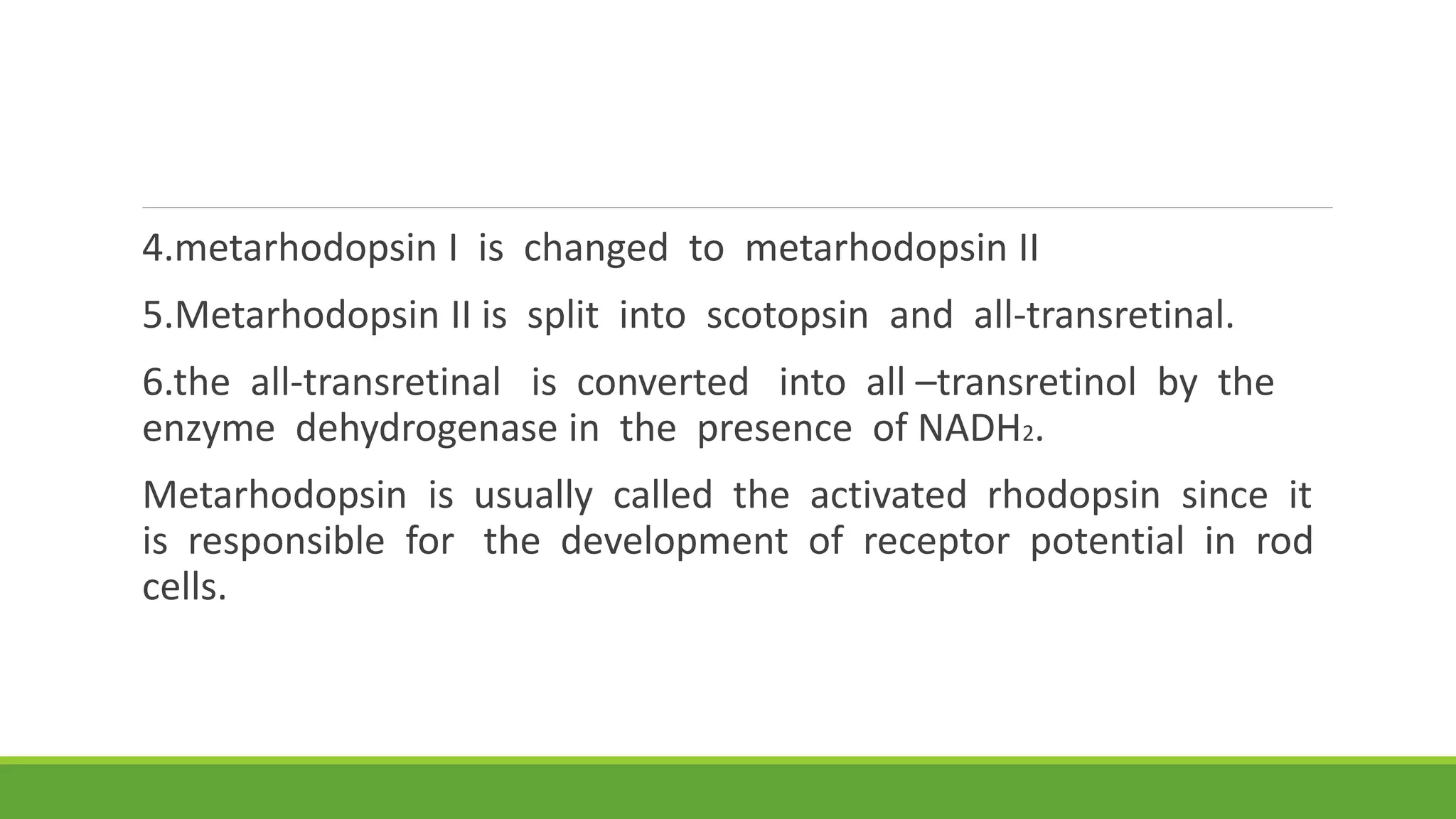 4.metarhodopsin I is changed to metarhodopsin II

5.Metarhodopsin II is split into scotopsin and all-transretinal.

6.the all-transretinal is converted into all –transretinol by the enzyme dehydrogenase in the presence of $NADH_2$.

Metarhodopsin is usually called the activated rhodopsin since it is responsible for the development of receptor potential in rod cells.